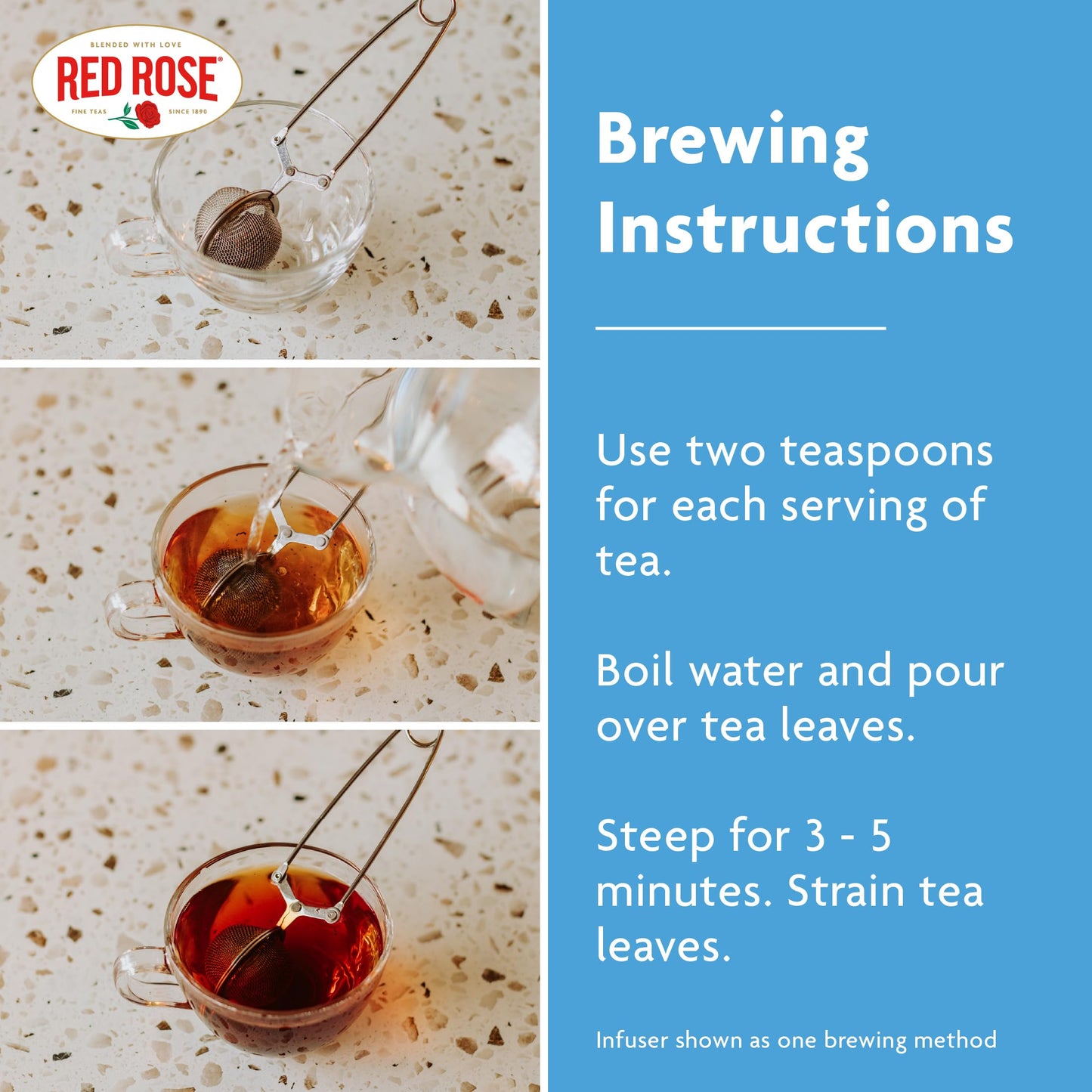 BLENDED WITH LOVE
RED ROSE®
FINE TEAS SINCE 1890

Brewing Instructions

Use two teaspoons for each serving of tea.

Boil water and pour over tea leaves.

Steep for 3 - 5 minutes. Strain tea leaves.

Infuser shown as one brewing method